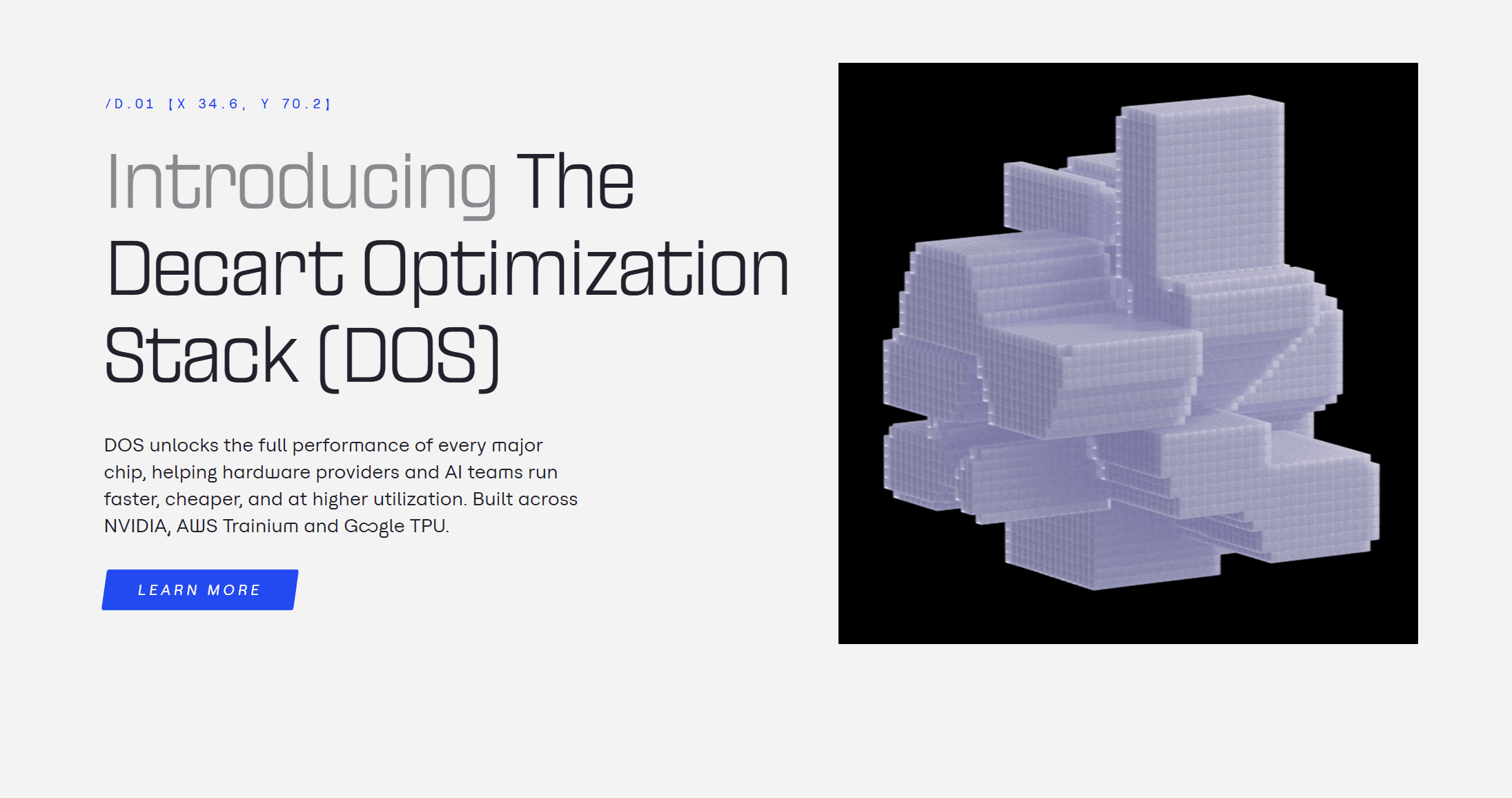 /D.01 [X 34.6, Y 70.2]

Introducing The Decart Optimization Stack (DOS)

DOS unlocks the full performance of every major chip, helping hardware providers and AI teams run faster, cheaper, and at higher utilization. Built across NVIDIA, AWS Trainium and Google TPU.

LEARN MORE